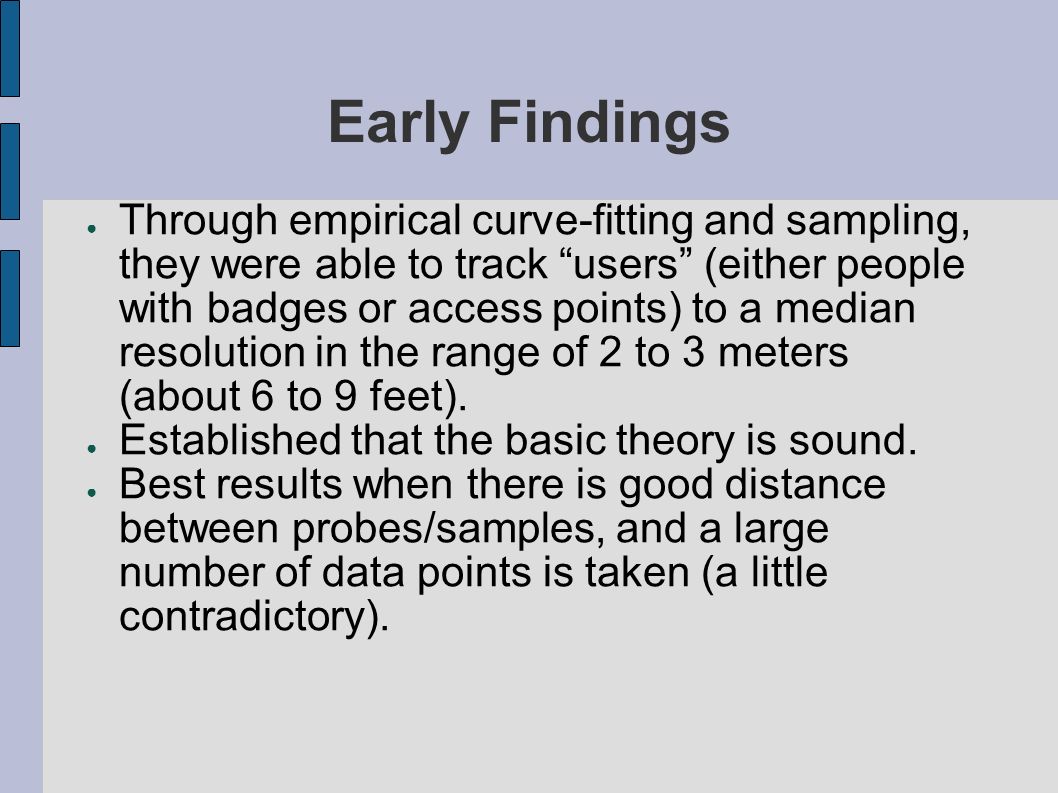 Early Findings

● Through empirical curve-fitting and sampling, they were able to track “users” (either people with badges or access points) to a median resolution in the range of 2 to 3 meters (about 6 to 9 feet).
● Established that the basic theory is sound.
● Best results when there is good distance between probes/samples, and a large number of data points is taken (a little contradictory).